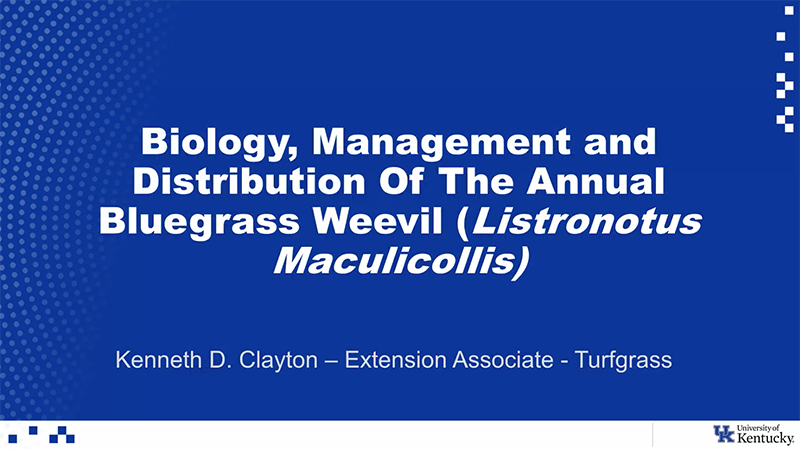 Biology, Management and Distribution Of The Annual Bluegrass Weevil (Listronotus Maculicollis)

Kenneth D. Clayton – Extension Associate - Turfgrass

UK University of Kentucky.